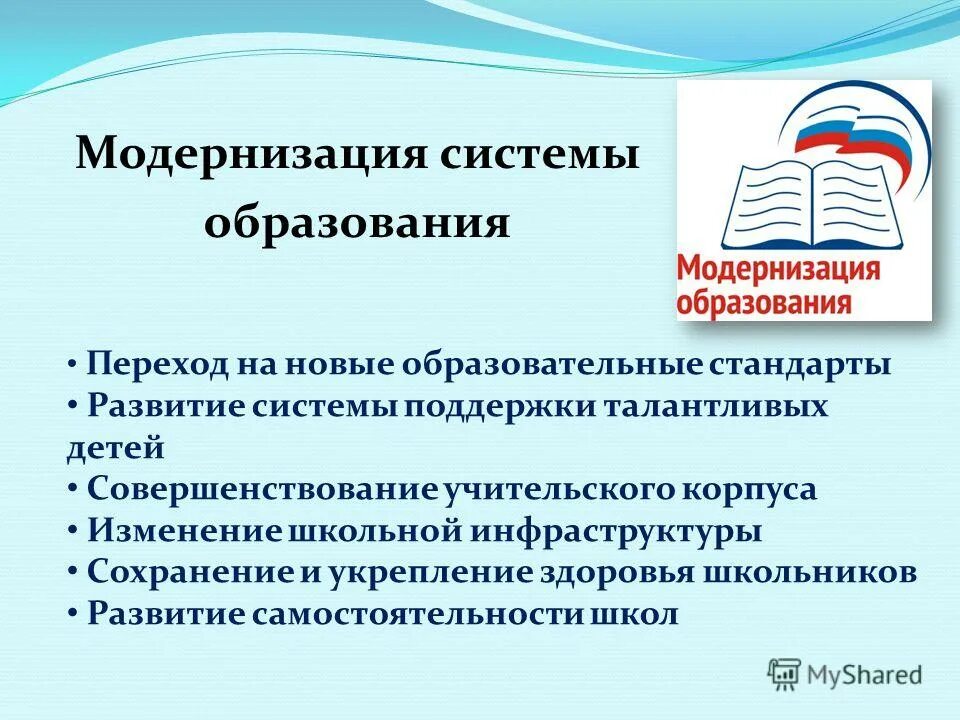 Модернизация системы образования

Модернизация образования

• Переход на новые образовательные стандарты
• Развитие системы поддержки талантливых детей
• Совершенствование учительского корпуса
• Изменение школьной инфраструктуры
• Сохранение и укрепление здоровья школьников
• Развитие самостоятельности школ

MyShared